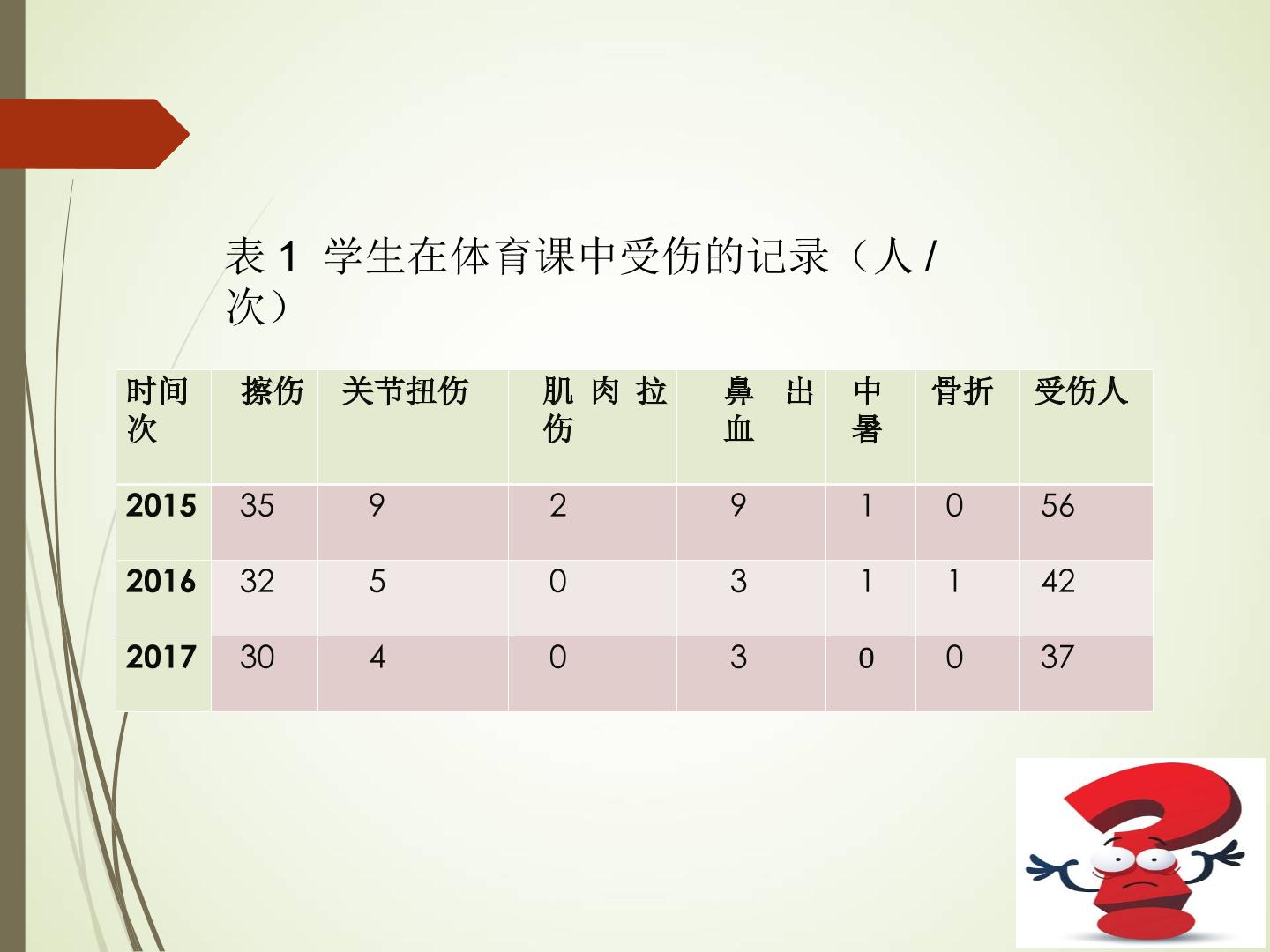 表1 学生在体育课中受伤的记录（人/次）

| 时间次 | 擦伤 | 关节扭伤 | 肌肉拉伤 | 鼻出血 | 中暑 | 骨折 | 受伤人 |
|---|---|---|---|---|---|---|---|
| 2015 | 35 | 9 | 2 | 9 | 1 | 0 | 56 |
| 2016 | 32 | 5 | 0 | 3 | 1 | 1 | 42 |
| 2017 | 30 | 4 | 0 | 3 | 0 | 0 | 37 |